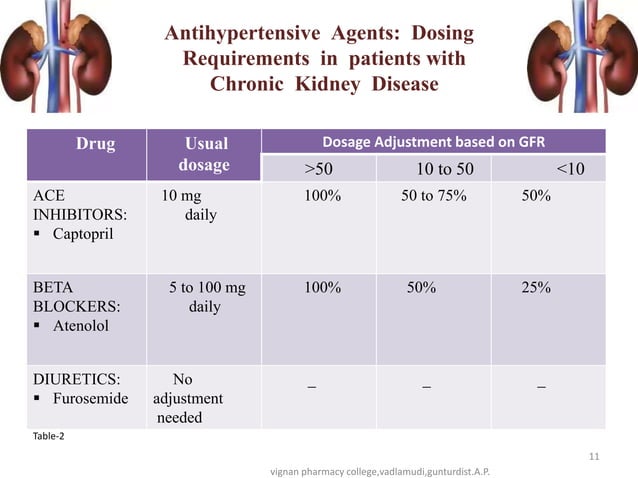 Antihypertensive Agents: Dosing Requirements in patients with Chronic Kidney Disease

| Drug | Usual dosage | Dosage Adjustment based on GFR | | |
|---|---|---|---|---|
| | | >50 | 10 to 50 | <10 |
| ACE INHIBITORS: ▪ Captopril | 10 mg daily | 100% | 50 to 75% | 50% |
| BETA BLOCKERS: ▪ Atenolol | 5 to 100 mg daily | 100% | 50% | 25% |
| DIURETICS: ▪ Furosemide | No adjustment needed | – | – | – |

Table-2

11

vignan pharmacy college,vadlamudi,gunturdist.A.P.